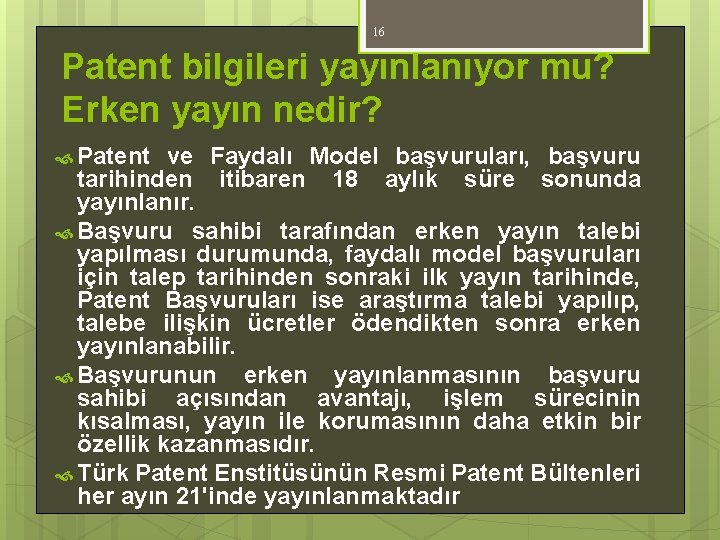 16

Patent bilgileri yayınlanıyor mu? Erken yayın nedir?

Patent ve Faydalı Model başvuruları, başvuru tarihinden itibaren 18 aylık süre sonunda yayınlanır.

Başvuru sahibi tarafından erken yayın talebi yapılması durumunda, faydalı model başvuruları için talep tarihinden sonraki ilk yayın tarihinde, Patent Başvuruları ise araştırma talebi yapılıp, talebe ilişkin ücretler ödendikten sonra erken yayınlanabilir.

Başvurunun erken yayınlanmasının başvuru sahibi açısından avantajı, işlem sürecinin kısalması, yayın ile korumasının daha etkin bir özellik kazanmasıdır.

Türk Patent Enstitüsünün Resmi Patent Bültenleri her ayın 21'inde yayınlanmaktadır